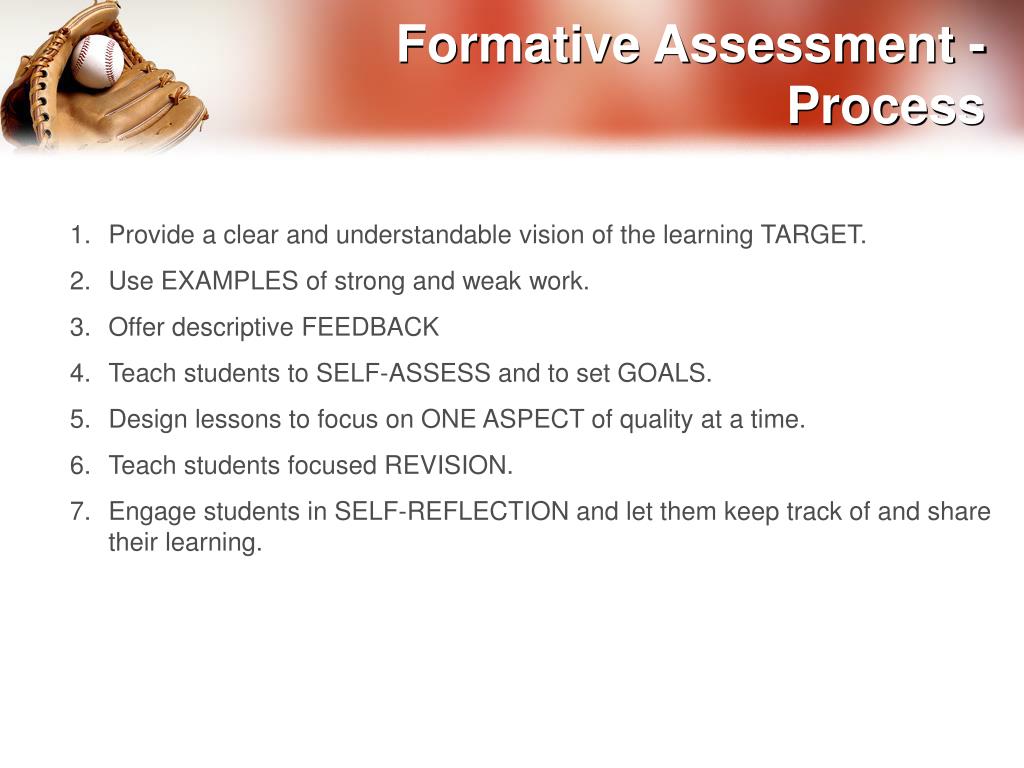 Formative Assessment - Process

1. Provide a clear and understandable vision of the learning TARGET.
2. Use EXAMPLES of strong and weak work.
3. Offer descriptive FEEDBACK
4. Teach students to SELF-ASSESS and to set GOALS.
5. Design lessons to focus on ONE ASPECT of quality at a time.
6. Teach students focused REVISION.
7. Engage students in SELF-REFLECTION and let them keep track of and share their learning.